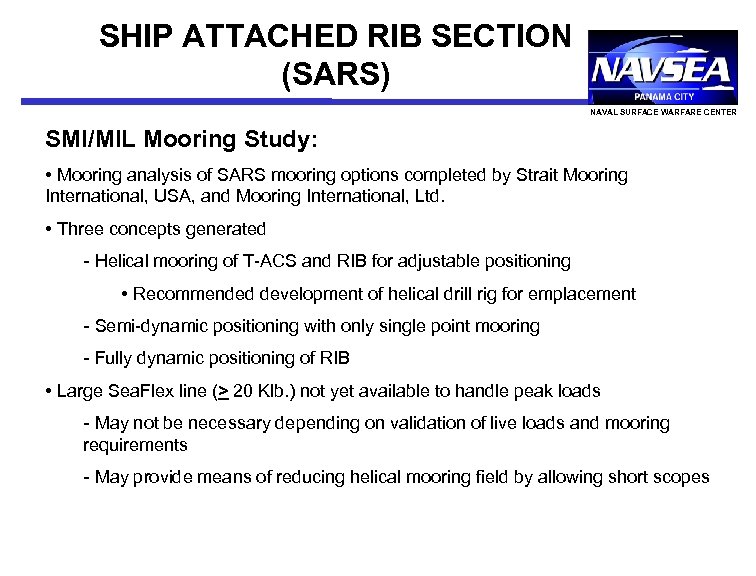 SHIP ATTACHED RIB SECTION (SARS)

NAVSEA
PANAMA CITY
NAVAL SURFACE WARFARE CENTER

SMI/MIL Mooring Study:

• Mooring analysis of SARS mooring options completed by Strait Mooring International, USA, and Mooring International, Ltd.

• Three concepts generated

- Helical mooring of T-ACS and RIB for adjustable positioning

• Recommended development of helical drill rig for emplacement

- Semi-dynamic positioning with only single point mooring

- Fully dynamic positioning of RIB

• Large SeaFlex line ($\geq$ 20 Klb.) not yet available to handle peak loads

- May not be necessary depending on validation of live loads and mooring requirements

- May provide means of reducing helical mooring field by allowing short scopes